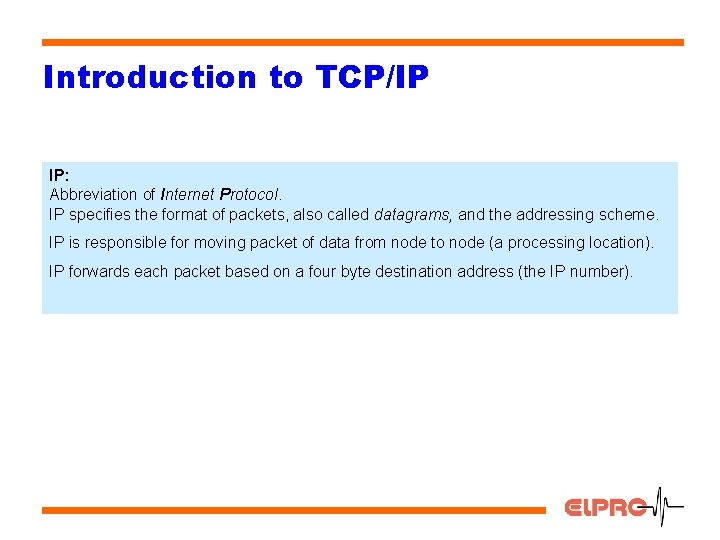 Introduction to TCP/IP

IP:
Abbreviation of Internet Protocol.
IP specifies the format of packets, also called datagrams, and the addressing scheme.

IP is responsible for moving packet of data from node to node (a processing location).

IP forwards each packet based on a four byte destination address (the IP number).

ELPRO